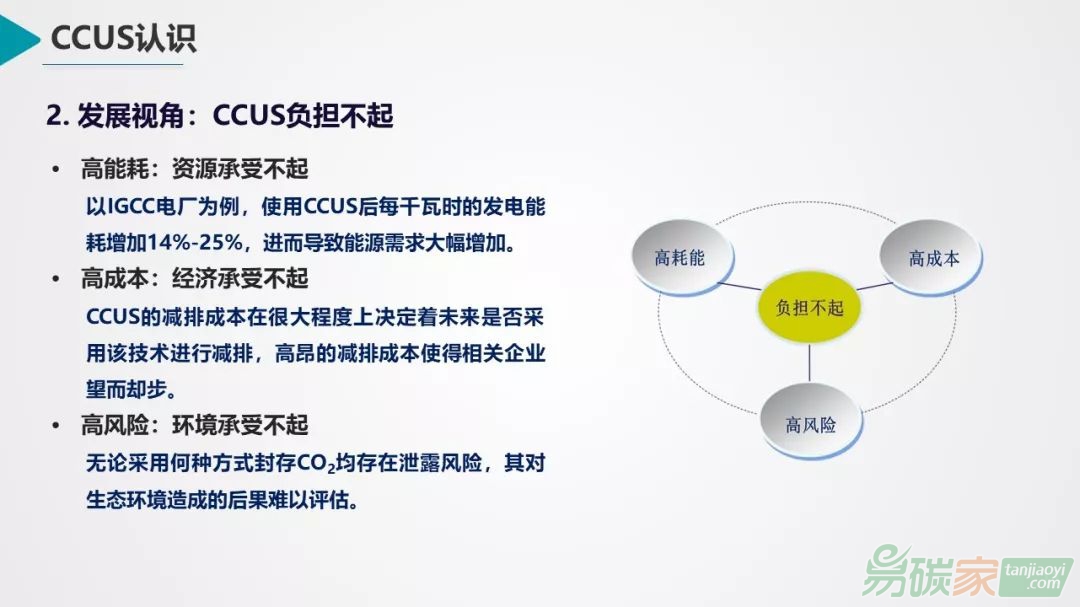 CCUS认识

2. 发展视角：CCUS负担不起

• 高能耗：资源承受不起
以IGCC电厂为例，使用CCUS后每千瓦时的发电能耗增加14%-25%，进而导致能源需求大幅增加。

• 高成本：经济承受不起
CCUS的减排成本在很大程度上决定着未来是否采用该技术进行减排，高昂的减排成本使得相关企业望而却步。

• 高风险：环境承受不起
无论采用何种方式封存$CO_2$均存在泄露风险，其对生态环境造成的后果难以评估。

高耗能
高成本
负担不起
高风险

易碳家 tanjiaoyi .com